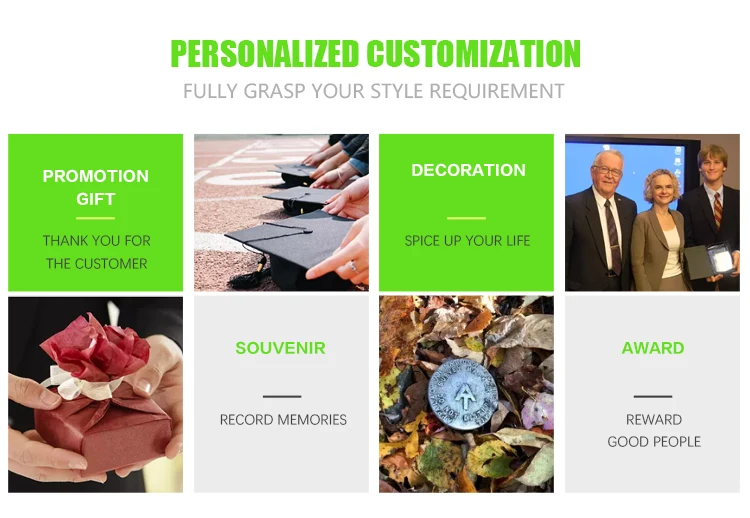 PERSONALIZED CUSTOMIZATION

FULLY GRASP YOUR STYLE REQUIREMENT

PROMOTION GIFT

THANK YOU FOR THE CUSTOMER

DECORATION

SPICE UP YOUR LIFE

SOUVENIR

RECORD MEMORIES

AWARD

REWARD GOOD PEOPLE